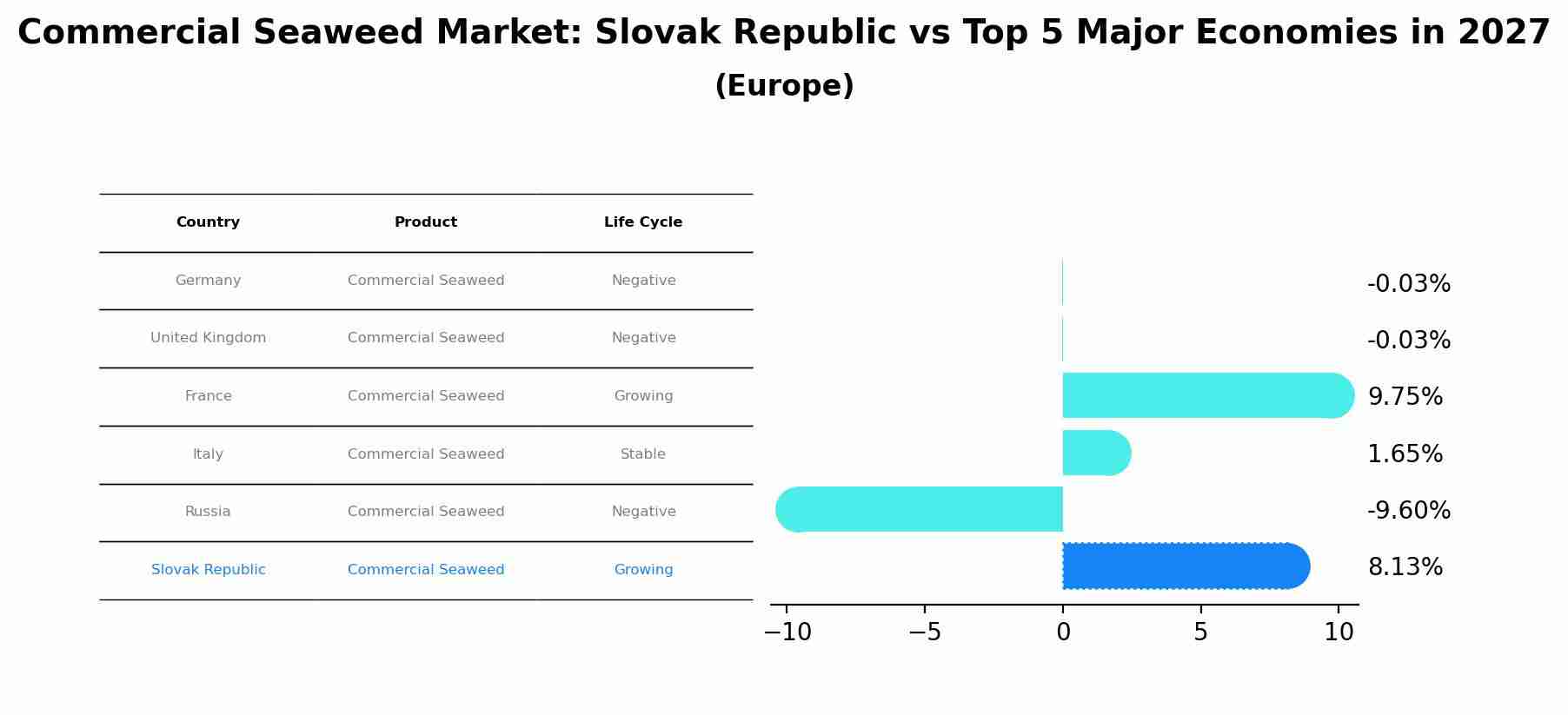 Commercial Seaweed Market: Slovak Republic vs Top 5 Major Economies in 2027
(Europe)

| Country | Product | Life Cycle |
|---|---|---|
| Germany | Commercial Seaweed | Negative |
| United Kingdom | Commercial Seaweed | Negative |
| France | Commercial Seaweed | Growing |
| Italy | Commercial Seaweed | Stable |
| Russia | Commercial Seaweed | Negative |
| Slovak Republic | Commercial Seaweed | Growing |

-0.03%
-0.03%
9.75%
1.65%
-9.60%
8.13%

−10 −5 0 5 10